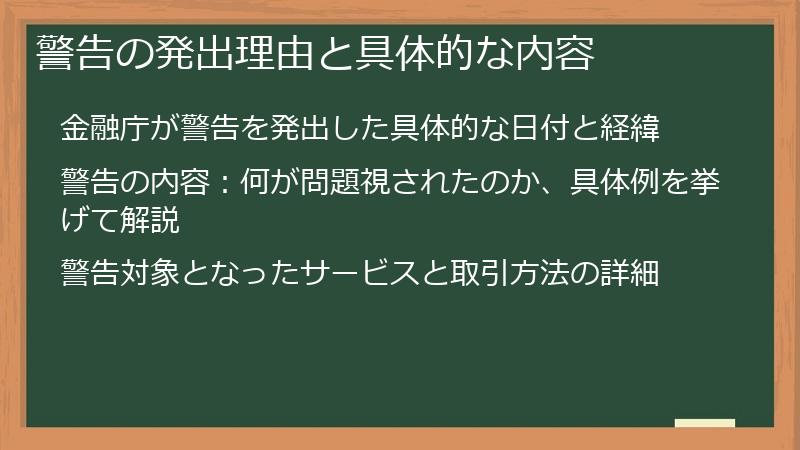 警告の発出理由と具体的な内容

金融庁が警告を発出した具体的な日付と経緯

警告の内容：何が問題視されたのか、具体例を挙げて解説

警告対象となったサービスと取引方法の詳細